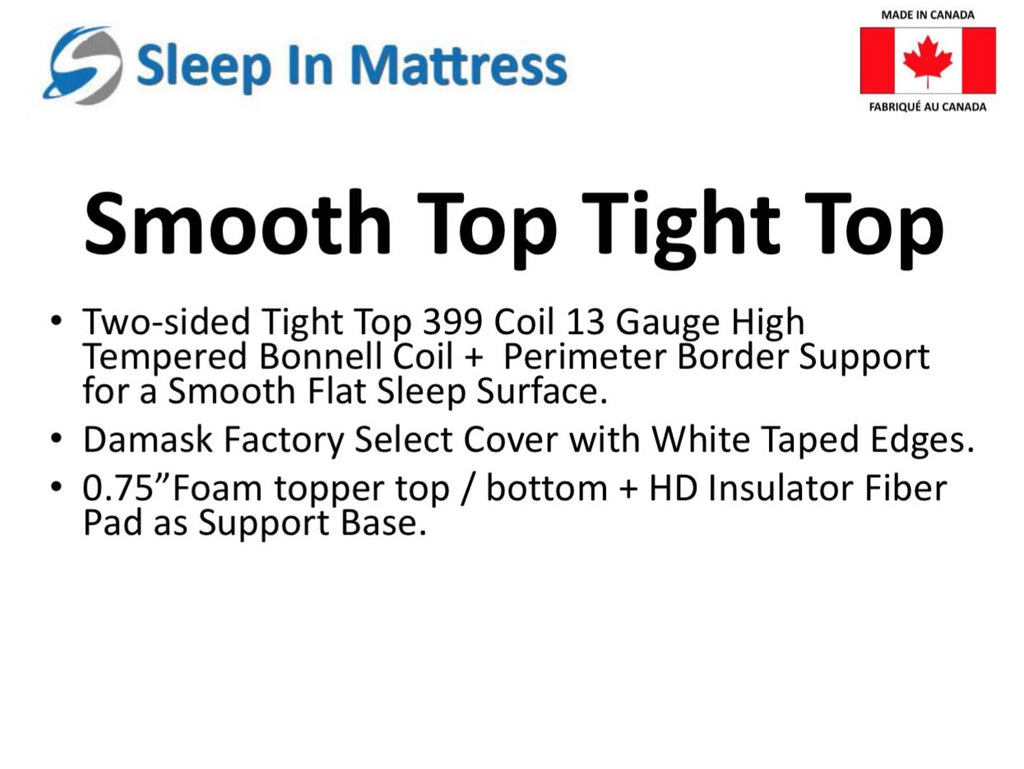 Sleep In Mattress

MADE IN CANADA

FABRIQUÉ AU CANADA

Smooth Top Tight Top

• Two-sided Tight Top 399 Coil 13 Gauge High Tempered Bonnell Coil + Perimeter Border Support for a Smooth Flat Sleep Surface.
• Damask Factory Select Cover with White Taped Edges.
• 0.75”Foam topper top / bottom + HD Insulator Fiber Pad as Support Base.